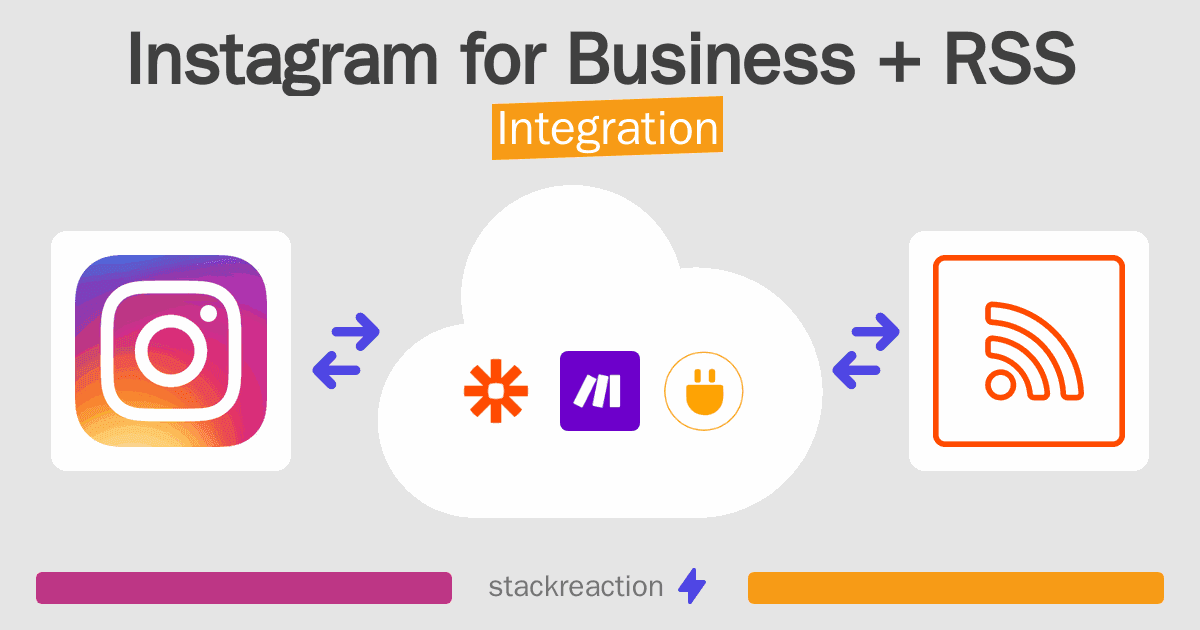 Instagram for Business + RSS
Integration

stackreaction